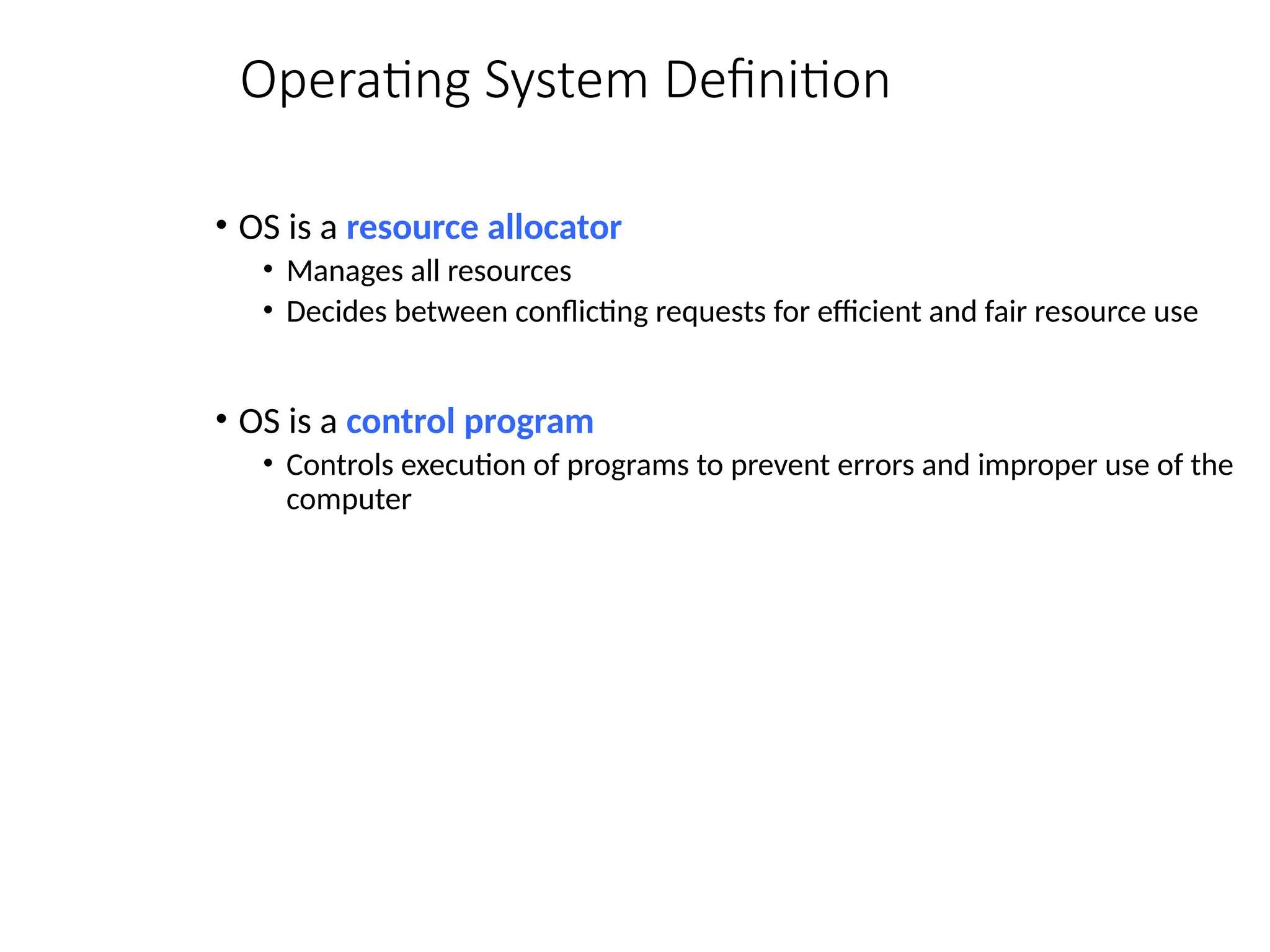 Operating System Definition

• OS is a resource allocator
  • Manages all resources
  • Decides between conflicting requests for efficient and fair resource use

• OS is a control program
  • Controls execution of programs to prevent errors and improper use of the computer